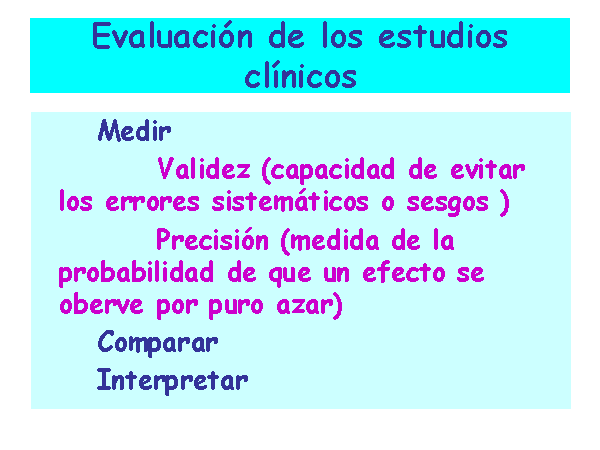 Evaluación de los estudios clínicos

Medir

Validez (capacidad de evitar los errores sistemáticos o sesgos )

Precisión (medida de la probabilidad de que un efecto se oberve por puro azar)

Comparar

Interpretar